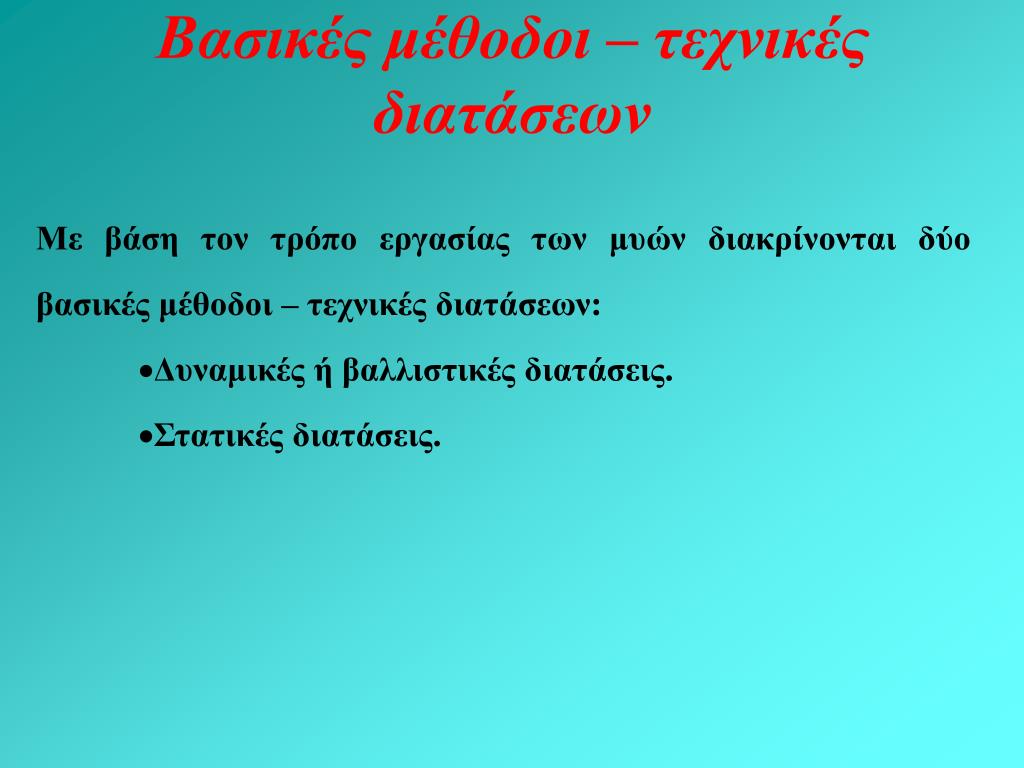 Βασικές μέθοδοι – τεχνικές διατάσεων

Με βάση τον τρόπο εργασίας των μυών διακρίνονται δύο βασικές μέθοδοι – τεχνικές διατάσεων:

•Δυναμικές ή βαλλιστικές διατάσεις.

•Στατικές διατάσεις.